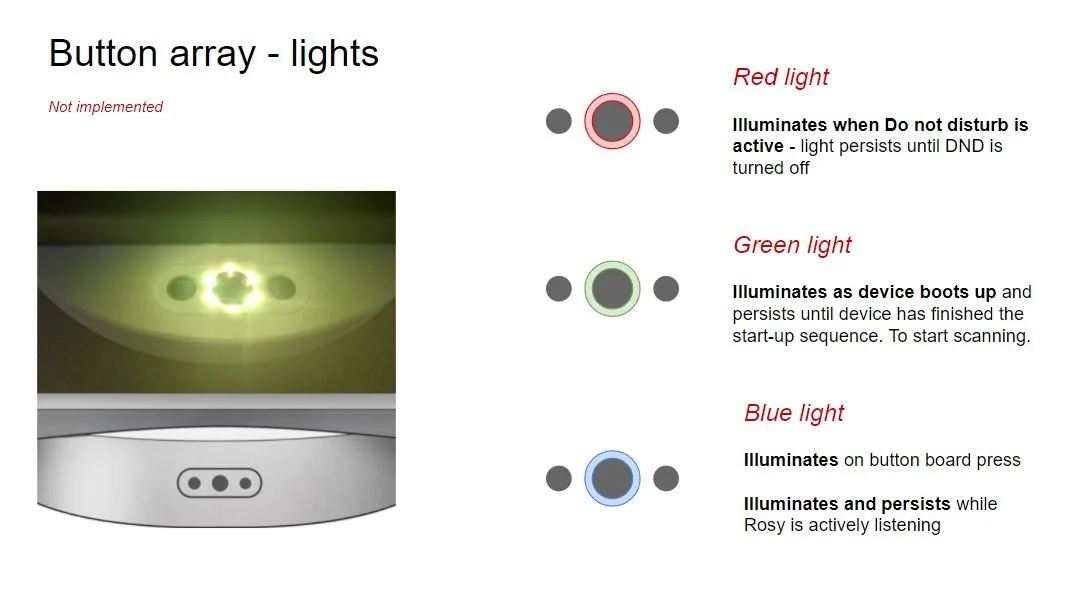 Button array - lights

Not implemented

Red light

Illuminates when Do not disturb is active - light persists until DND is turned off

Green light

Illuminates as device boots up and persists until device has finished the start-up sequence. To start scanning.

Blue light

Illuminates on button board press

Illuminates and persists while Rosy is actively listening